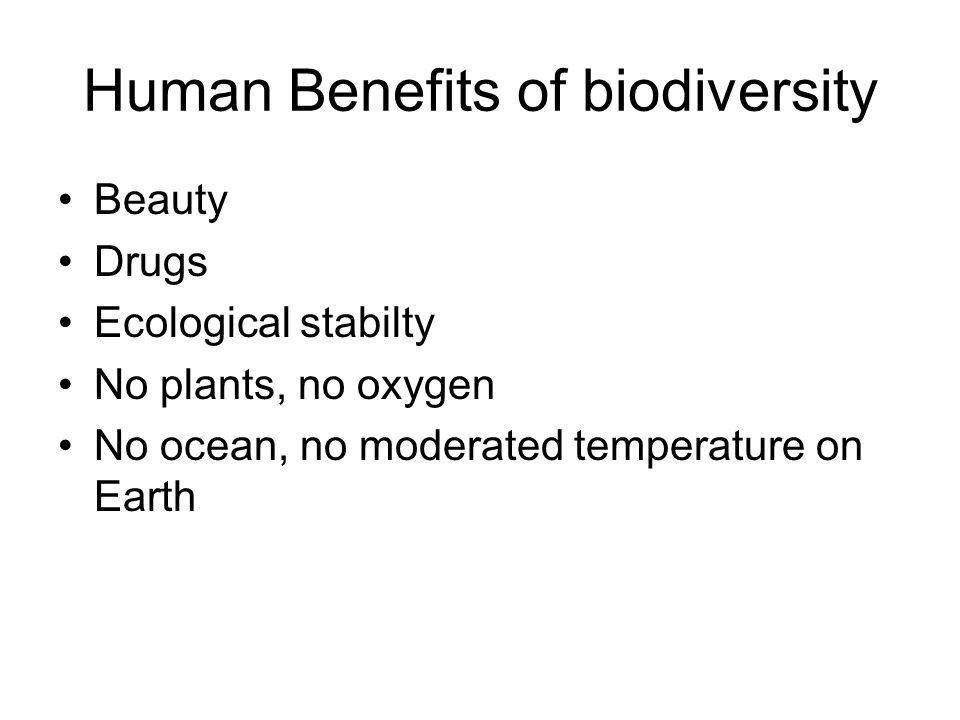 Human Benefits of biodiversity

• Beauty
• Drugs
• Ecological stabilty
• No plants, no oxygen
• No ocean, no moderated temperature on Earth